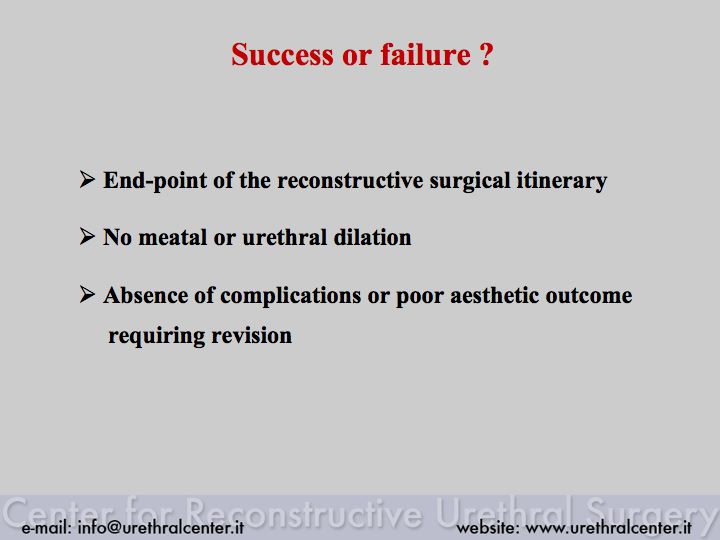 Success or failure ?

➢ End-point of the reconstructive surgical itinerary

➢ No meatal or urethral dilation

➢ Absence of complications or poor aesthetic outcome requiring revision

Center for Reconstructive Urethral Surgery

e-mail: info@urethralcenter.it

website: www.urethralcenter.it